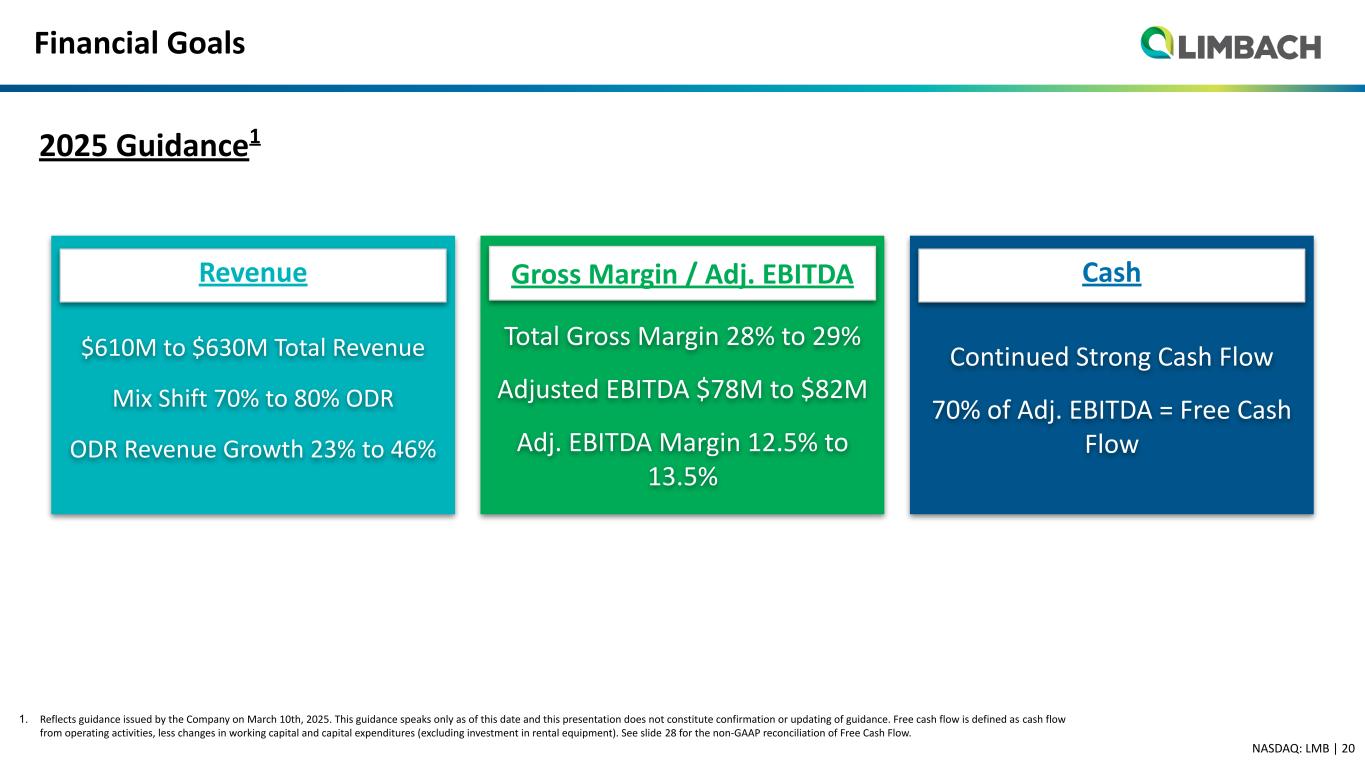 Financial Goals

LIMBACH

2025 Guidance$^1$

Revenue

\$610M to \$630M Total Revenue

Mix Shift 70% to 80% ODR

ODR Revenue Growth 23% to 46%

Gross Margin / Adj. EBITDA

Total Gross Margin 28% to 29%

Adjusted EBITDA \$78M to \$82M

Adj. EBITDA Margin 12.5% to 13.5%

Cash

Continued Strong Cash Flow

70% of Adj. EBITDA = Free Cash Flow

1. Reflects guidance issued by the Company on March 10th, 2025. This guidance speaks only as of this date and this presentation does not constitute confirmation or updating of guidance. Free cash flow is defined as cash flow from operating activities, less changes in working capital and capital expenditures (excluding investment in rental equipment). See slide 28 for the non-GAAP reconciliation of Free Cash Flow.

NASDAQ: LMB | 20